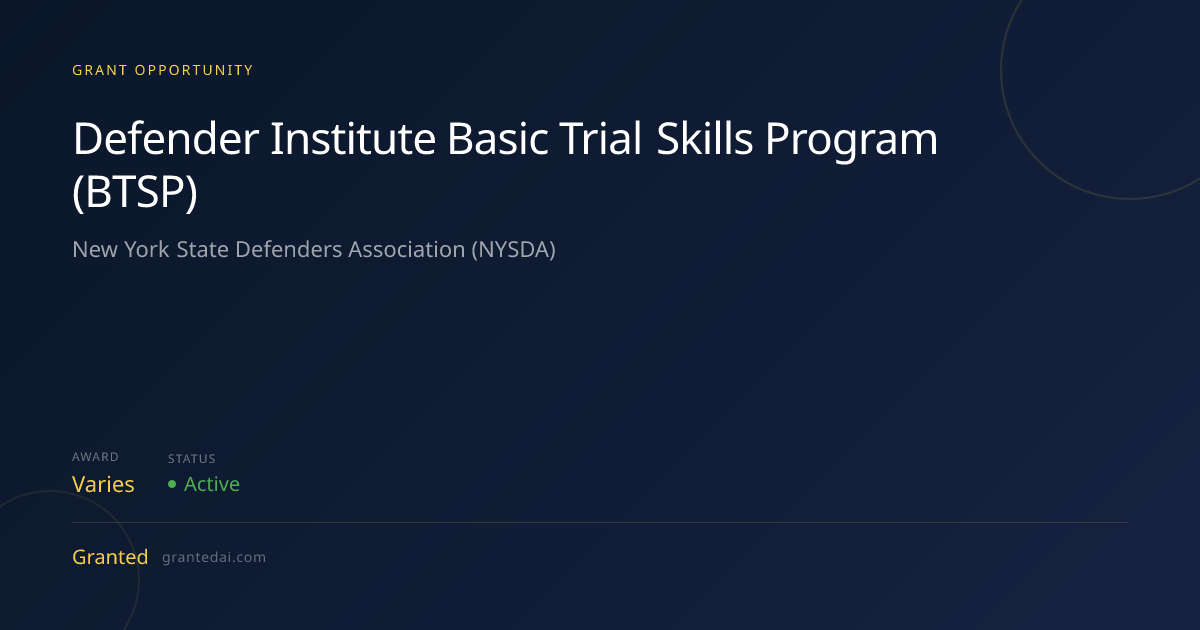 GRANT OPPORTUNITY

Defender Institute Basic Trial Skills Program (BTSP)

New York State Defenders Association (NYSDA)

AWARD
Varies

STATUS
• Active

Granted grantedai.com